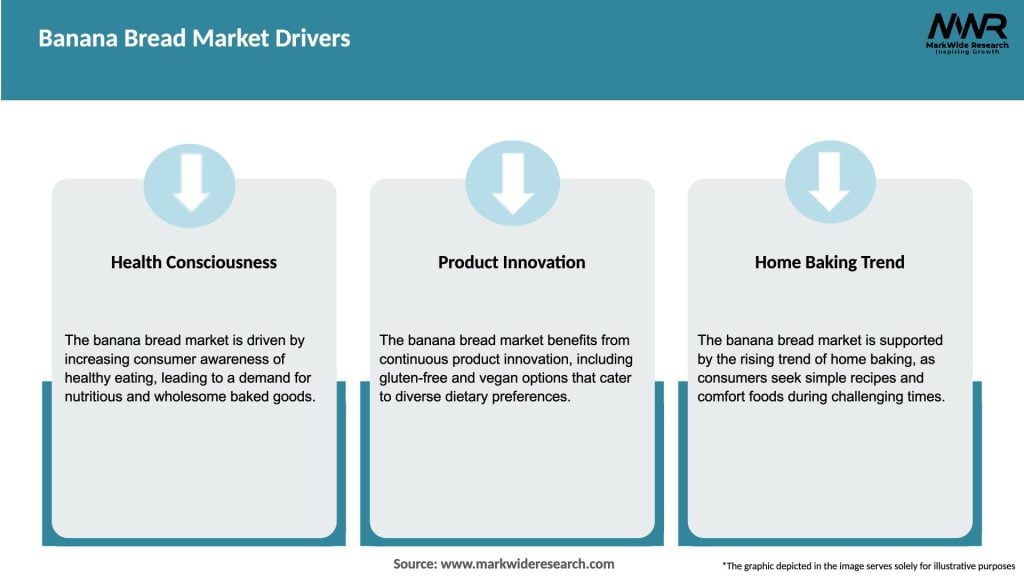 Banana Bread Market Drivers

MWR
MarkWide Research
Inspiring Growth

Health Consciousness

The banana bread market is driven by increasing consumer awareness of healthy eating, leading to a demand for nutritious and wholesome baked goods.

Product Innovation

The banana bread market benefits from continuous product innovation, including gluten-free and vegan options that cater to diverse dietary preferences.

Home Baking Trend

The banana bread market is supported by the rising trend of home baking, as consumers seek simple recipes and comfort foods during challenging times.

Source: www.markwideresearch.com

*The graphic depicted in the image serves solely for illustrative purposes